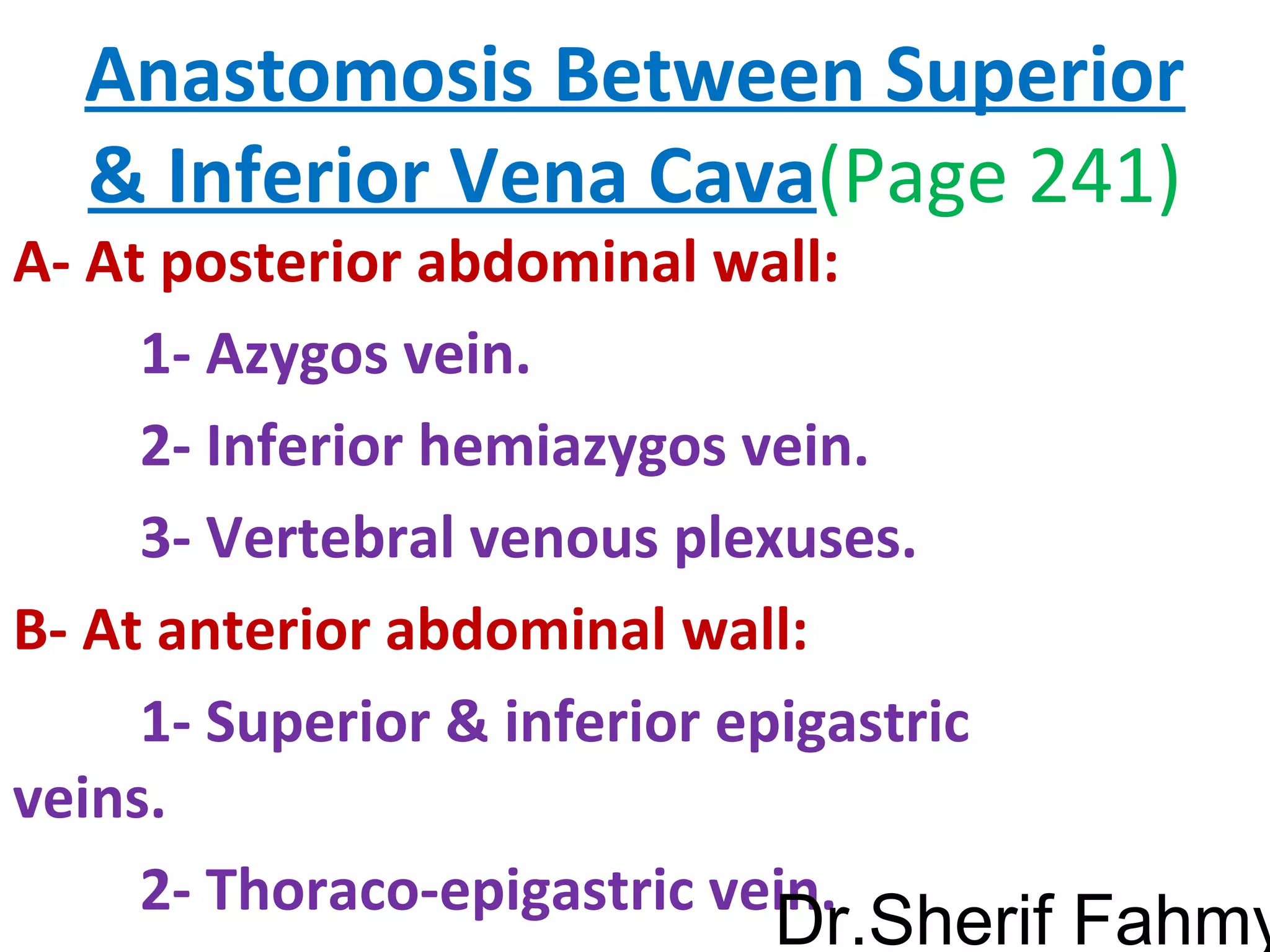 Anastomosis Between Superior & Inferior Vena Cava(Page 241)

A- At posterior abdominal wall:

1- Azygos vein.

2- Inferior hemiazygos vein.

3- Vertebral venous plexuses.

B- At anterior abdominal wall:

1- Superior & inferior epigastric veins.

2- Thoraco-epigastric vein.

Dr.Sherif Fahmy